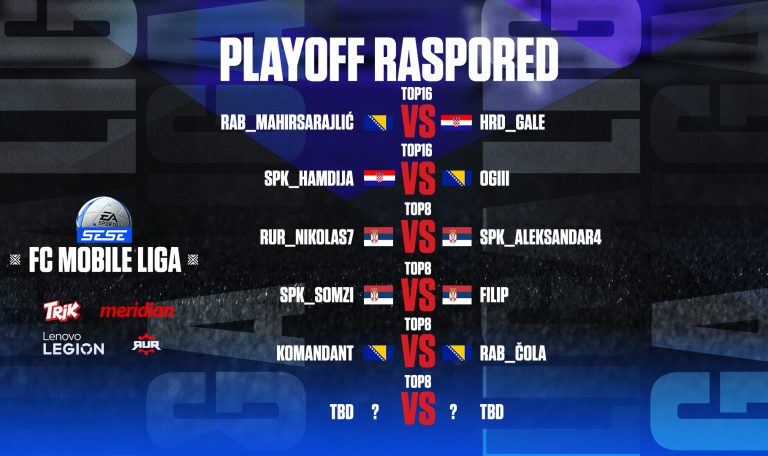 PLAYOFF RASPORED

TOP16
RAB_MAHIRSARAJLIĆ VS HRD_GALE

TOP16
SPK_HAMDIJA VS OGIII

TOP8
RUR_NIKOLAS7 VS SPK_ALEKSANDAR4

TOP8
SPK_SOMZI VS FILIP

TOP8
KOMANDANT VS RAB_ČOLA

TOP8
TBD ? VS ? TBD

EA SPORTS
SESE
FC MOBILE LIGA

TRIK
meridian
Lenovo LEGION
RUR